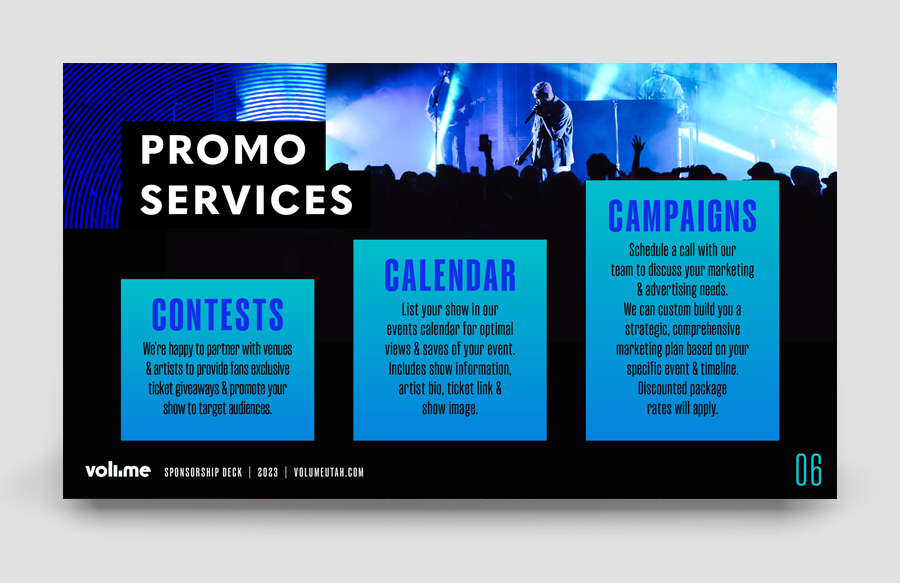 PROMO SERVICES

CONTESTS

We're happy to partner with venues & artists to provide fans exclusive ticket giveaways & promote your show to target audiences.

CALENDAR

List your show in our events calendar for optimal views & saves of your event. Includes show information, artist bio, ticket link & show image.

CAMPAIGNS

Schedule a call with our team to discuss your marketing & advertising needs. We can custom build you a strategic, comprehensive marketing plan based on your specific event & timeline. Discounted package rates will apply.

volume SPONSORSHIP DECK | 2023 | VOLUMEUTAH.COM

06